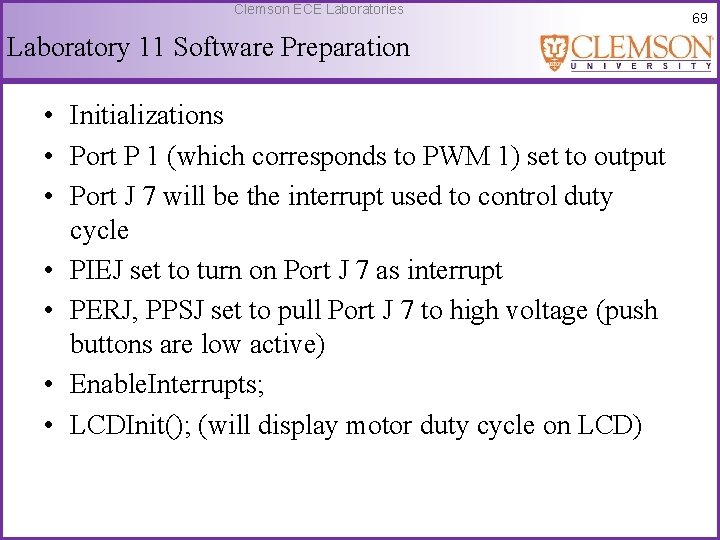 Clemson ECE Laboratories

69

Laboratory 11 Software Preparation

CLEMSON
UNIVERSITY

• Initializations
• Port P 1 (which corresponds to PWM 1) set to output
• Port J 7 will be the interrupt used to control duty cycle
• PIEJ set to turn on Port J 7 as interrupt
• PERJ, PPSJ set to pull Port J 7 to high voltage (push buttons are low active)
• EnableInterrupts;
• LCDInit(); (will display motor duty cycle on LCD)